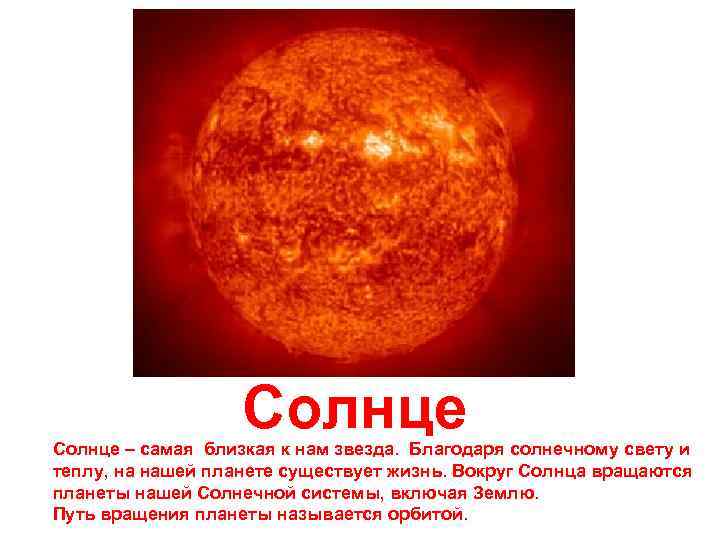 Солнце

Солнце – самая близкая к нам звезда. Благодаря солнечному свету и теплу, на нашей планете существует жизнь. Вокруг Солнца вращаются планеты нашей Солнечной системы, включая Землю.
Путь вращения планеты называется орбитой.